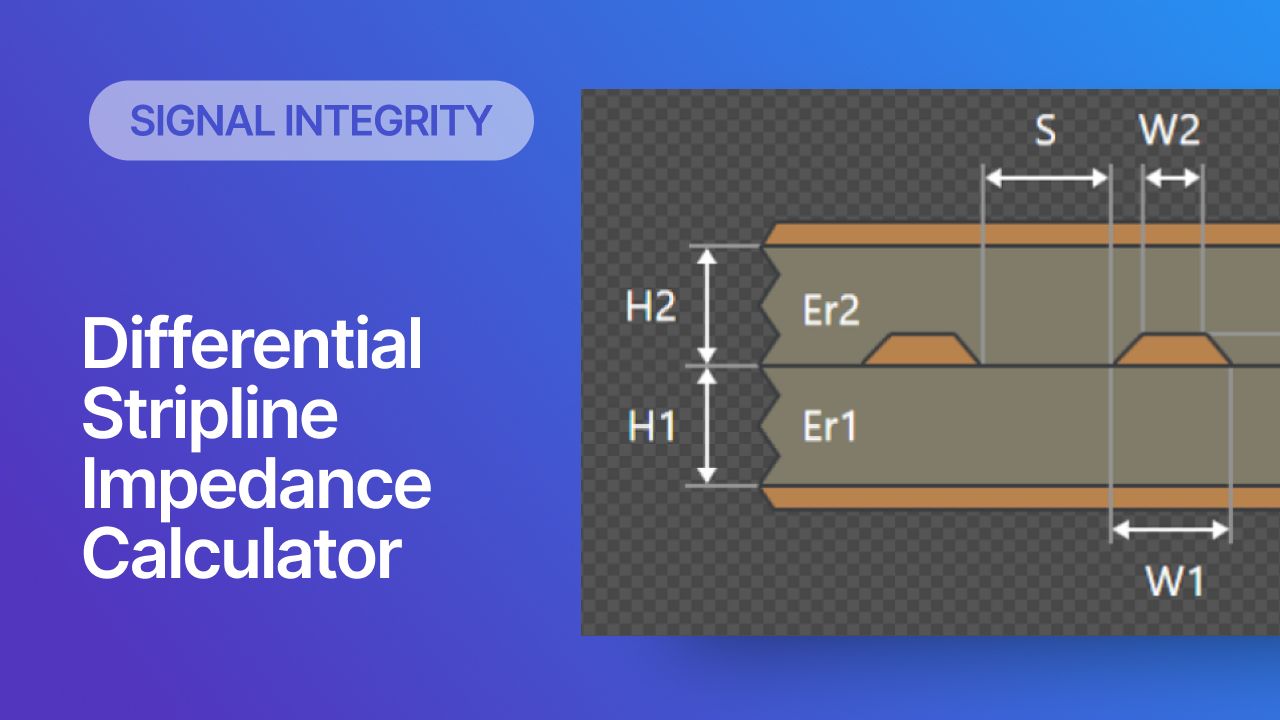 SIGNAL INTEGRITY

Differential Stripline Impedance Calculator

S
W2
H2
Er2
H1
Er1
W1